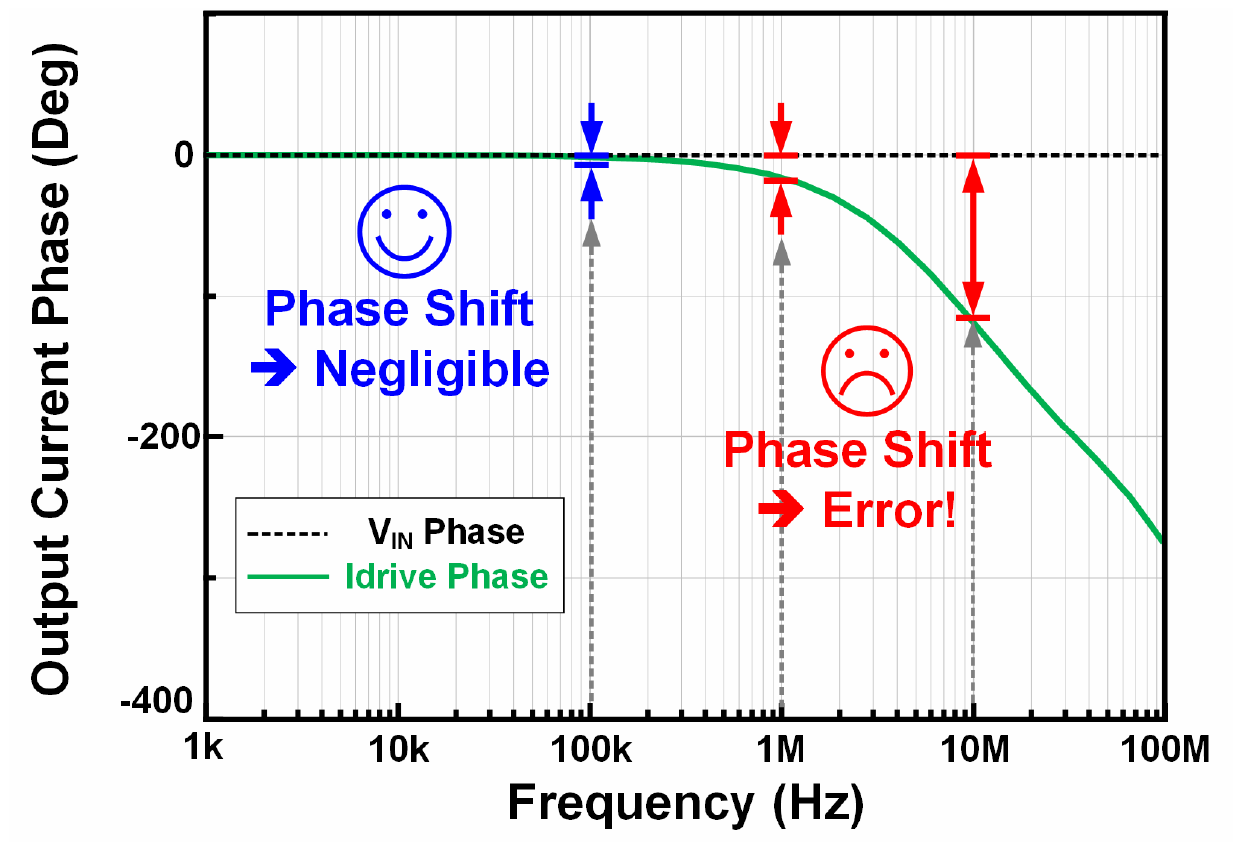 Output Current Phase (Deg)

0

-200

-400

Phase Shift
➔ Negligible

Phase Shift
➔ Error!

$V_{IN}$ Phase
Idrive Phase

1k
10k
100k
1M
10M
100M

Frequency (Hz)